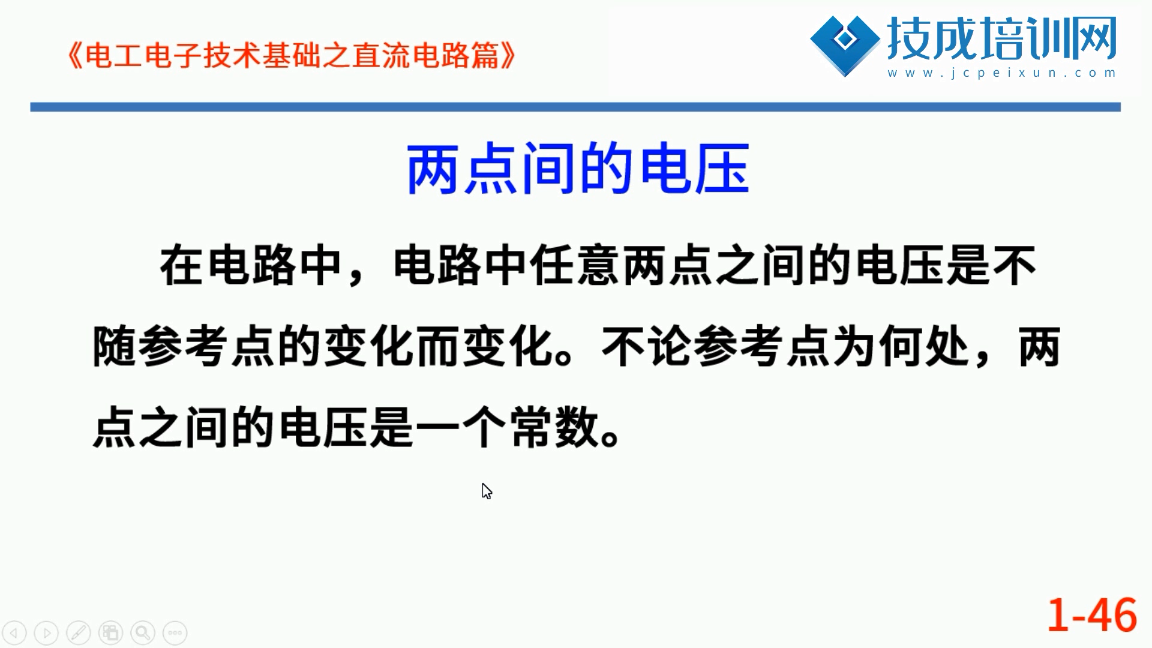 《电工电子技术基础之直流电路篇》

技成培训网
www.jcpeixun.com

两点间的电压

在电路中，电路中任意两点之间的电压是不随参考点的变化而变化。不论参考点为何处，两点之间的电压是一个常数。

1-46